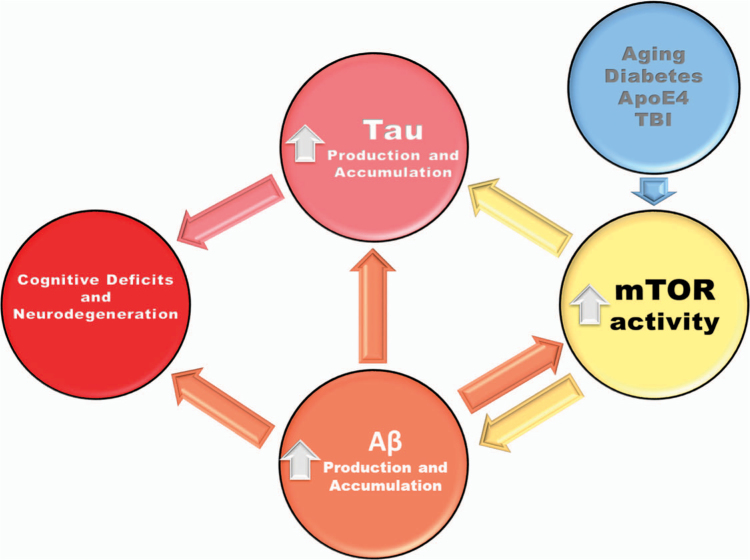 Aging
Diabetes
ApoE4
TBI

Tau
Production and Accumulation

Cognitive Deficits and Neurodegeneration

mTOR activity

Aβ
Production and Accumulation